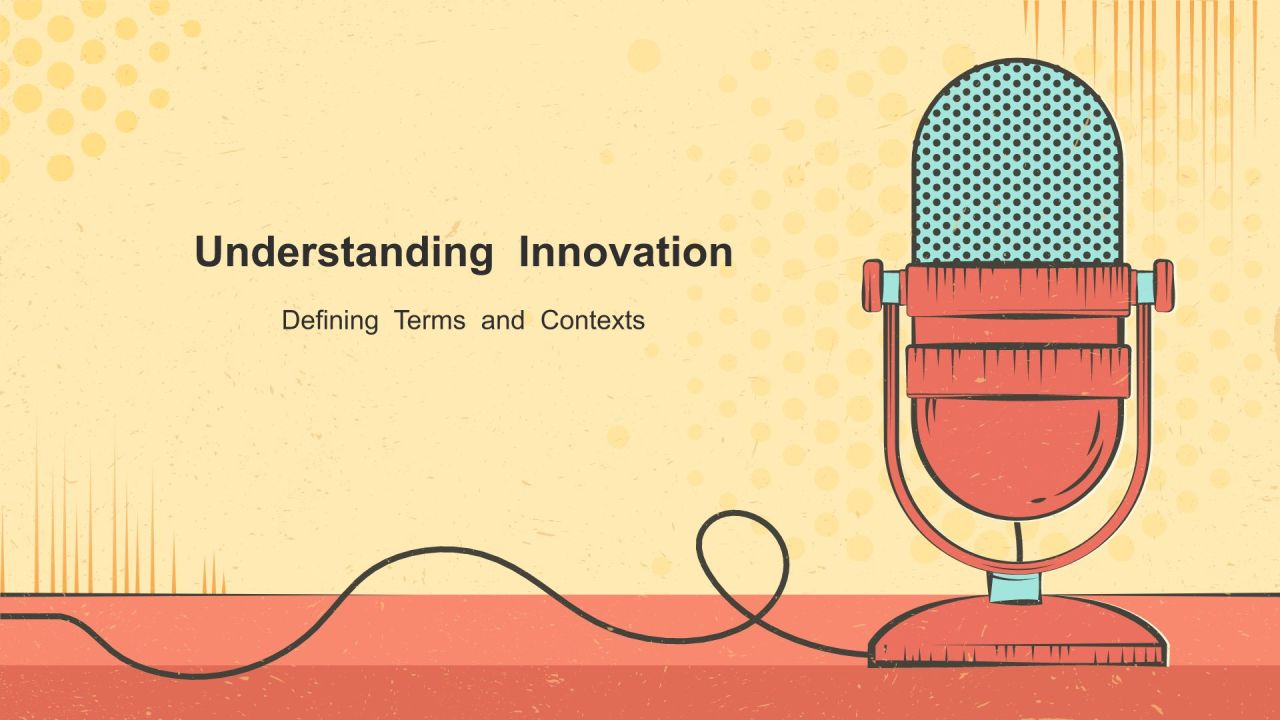 Understanding Innovation

Defining Terms and Contexts